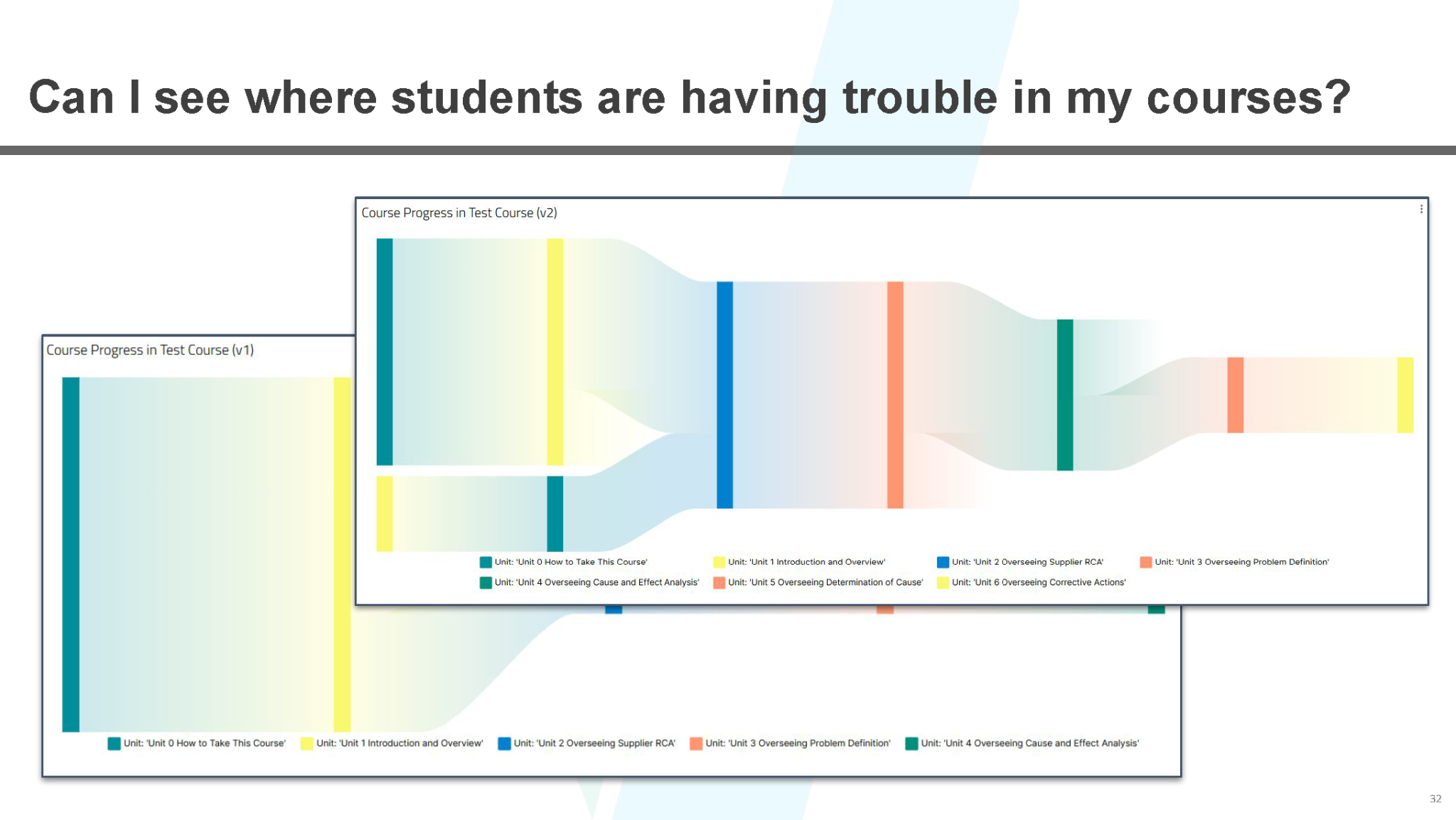 Can I see where students are having trouble in my courses?

Course Progress in Test Course (v2)

Unit: 'Unit 0 How to Take This Course'
Unit: 'Unit 1 Introduction and Overview'
Unit: 'Unit 2 Overseeing Supplier RCA'
Unit: 'Unit 3 Overseeing Problem Definition'
Unit: 'Unit 4 Overseeing Cause and Effect Analysis'
Unit: 'Unit 5 Overseeing Determination of Cause'
Unit: 'Unit 6 Overseeing Corrective Actions'

Course Progress in Test Course (v1)

Unit: 'Unit 0 How to Take This Course'
Unit: 'Unit 1 Introduction and Overview'
Unit: 'Unit 2 Overseeing Supplier RCA'
Unit: 'Unit 3 Overseeing Problem Definition'
Unit: 'Unit 4 Overseeing Cause and Effect Analysis'

32